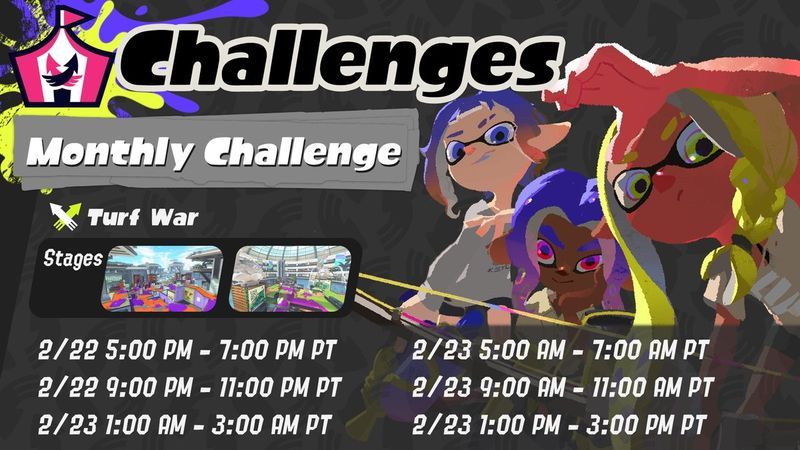 Challenges

Monthly Challenge

Turf War

Stages

2/22 5:00 PM - 7:00 PM PT
2/22 9:00 PM - 11:00 PM PT
2/23 1:00 AM - 3:00 AM PT

2/23 5:00 AM - 7:00 AM PT
2/23 9:00 AM - 11:00 AM PT
2/23 1:00 PM - 3:00 PM PT